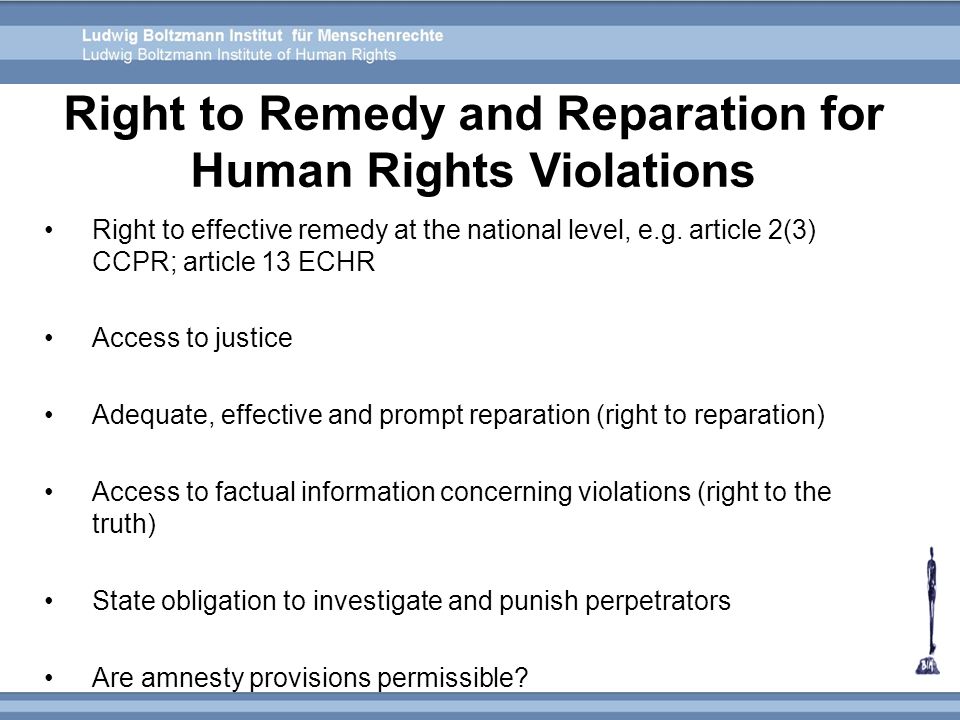 Ludwig Boltzmann Institut für Menschenrechte
Ludwig Boltzmann Institute of Human Rights

Right to Remedy and Reparation for Human Rights Violations

• Right to effective remedy at the national level, e.g. article 2(3) CCPR; article 13 ECHR

• Access to justice

• Adequate, effective and prompt reparation (right to reparation)

• Access to factual information concerning violations (right to the truth)

• State obligation to investigate and punish perpetrators

• Are amnesty provisions permissible?